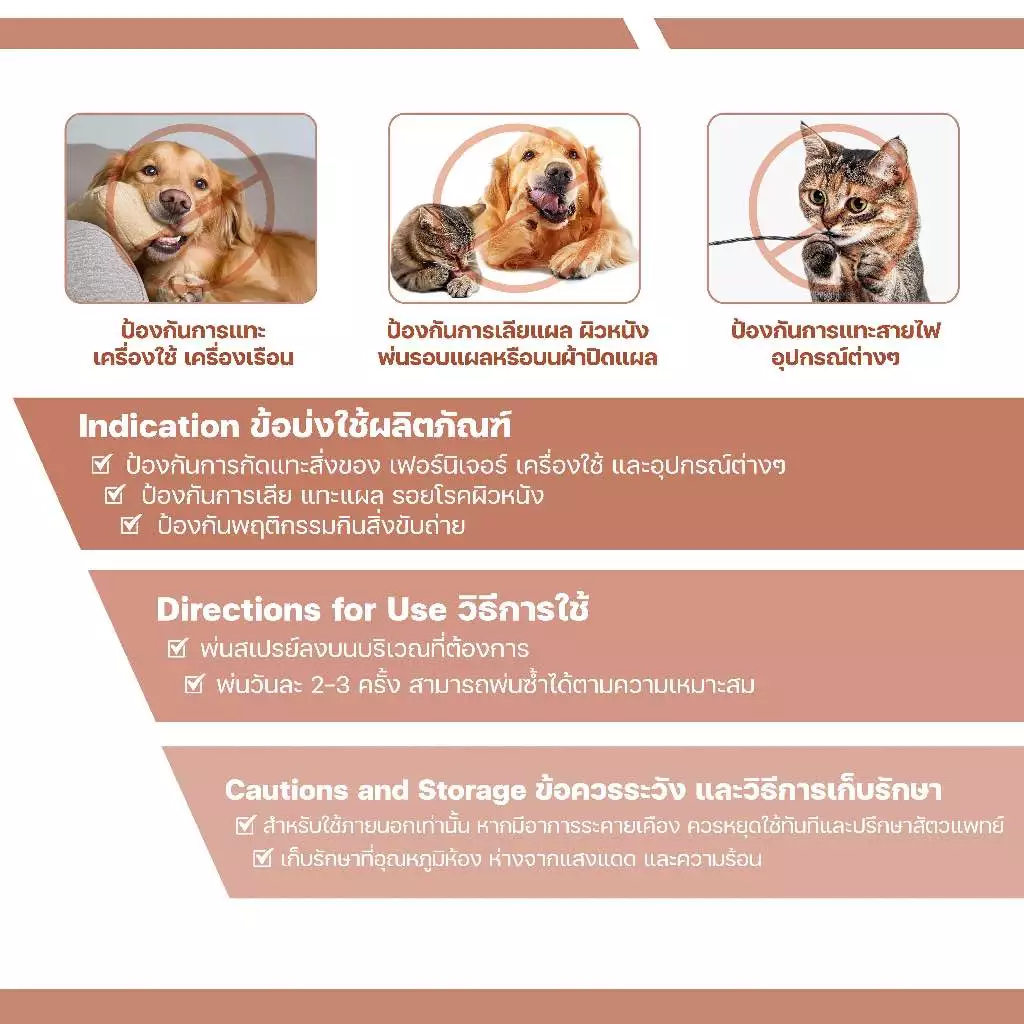 ป้องกันการแทะ เครื่องใช้ เครื่องเรือน

ป้องกันการเลียแผล ผิวหนัง พ่นรอบแผลหรือบนผ้าปิดแผล

ป้องกันการแทะสายไฟ อุปกรณ์ต่างๆ

Indication ข้อบ่งใช้ผลิตภัณฑ์

☑ ป้องกันการกัดแทะสิ่งของ เฟอร์นิเจอร์ เครื่องใช้ และอุปกรณ์ต่างๆ
☑ ป้องกันการเลีย แทะแผล รอยโรคผิวหนัง
☑ ป้องกันพฤติกรรมกินสิ่งขับถ่าย

Directions for Use วิธีการใช้

☑ พ่นสเปรย์ลงบนบริเวณที่ต้องการ
☑ พ่นวันละ 2-3 ครั้ง สามารถพ่นซ้ำได้ตามความเหมาะสม

Cautions and Storage ข้อควรระวัง และวิธีการเก็บรักษา

☑ สำหรับใช้ภายนอกเท่านั้น หากมีอาการระคายเคือง ควรหยุดใช้ทันทีและปรึกษาสัตวแพทย์
☑ เก็บรักษาที่อุณหภูมิห้อง ห่างจากแสงแดด และความร้อน